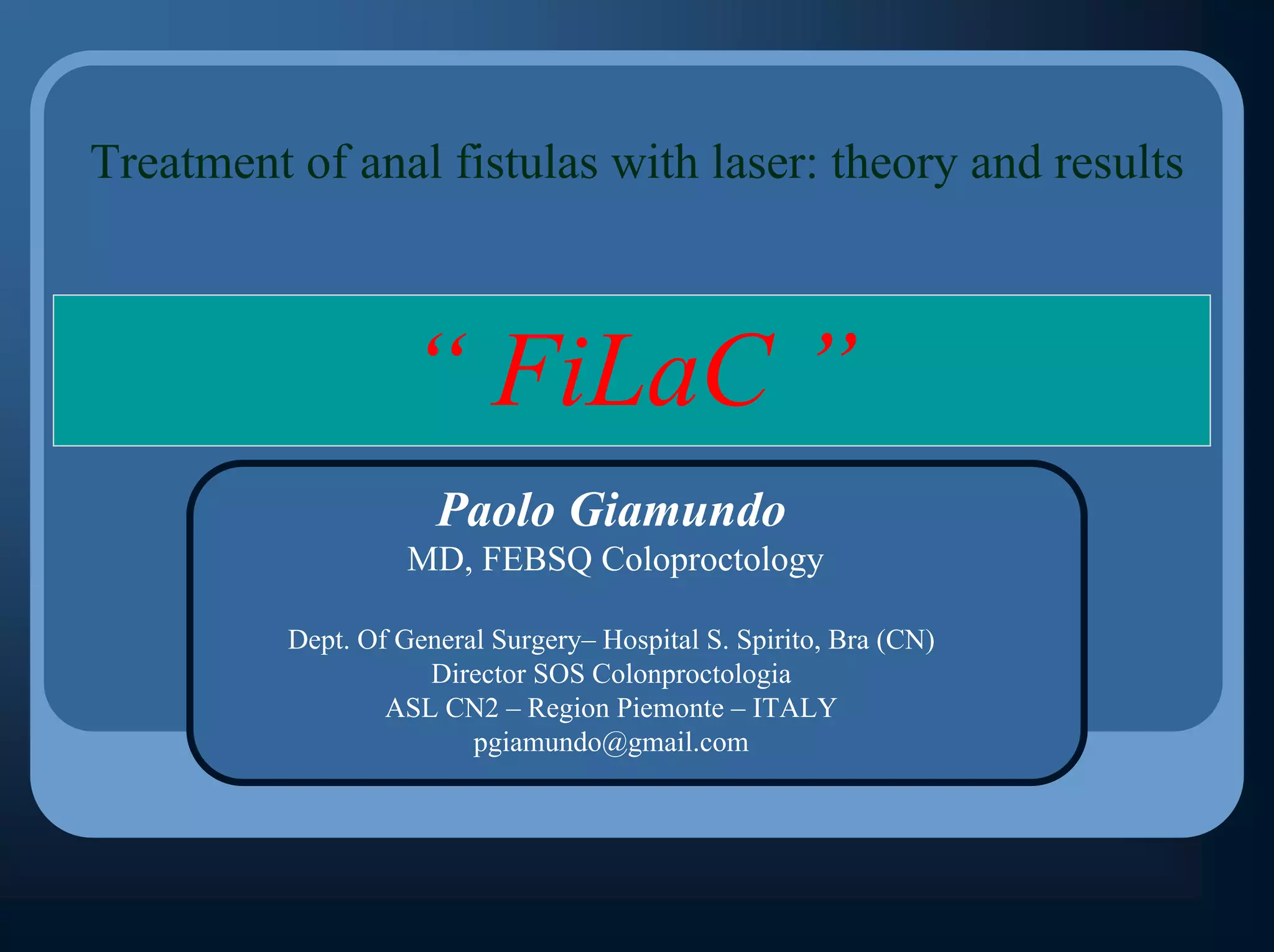 Treatment of anal fistulas with laser: theory and results

“ FiLaC ”

Paolo Giamundo
MD, FEBSQ Coloproctology

Dept. Of General Surgery– Hospital S. Spirito, Bra (CN)
Director SOS Colonproctologia
ASL CN2 – Region Piemonte – ITALY
pgiamundo@gmail.com